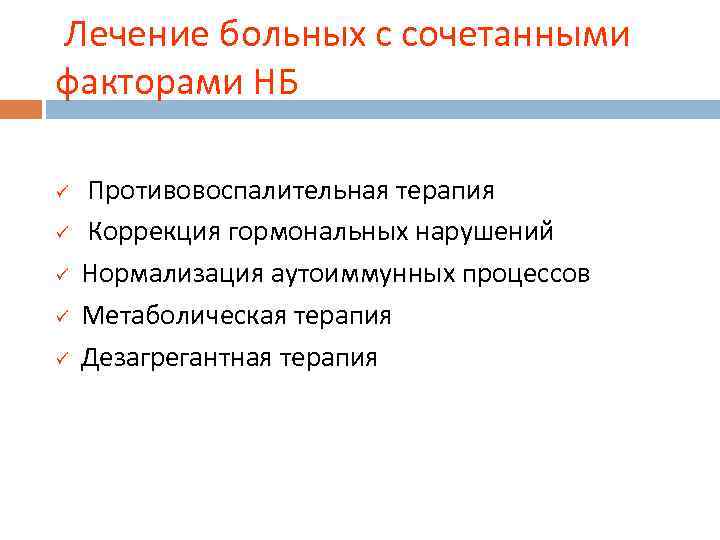 Лечение больных с сочетанными факторами НБ

✓ Противовоспалительная терапия
✓ Коррекция гормональных нарушений
✓ Нормализация аутоиммунных процессов
✓ Метаболическая терапия
✓ Дезагрегантная терапия